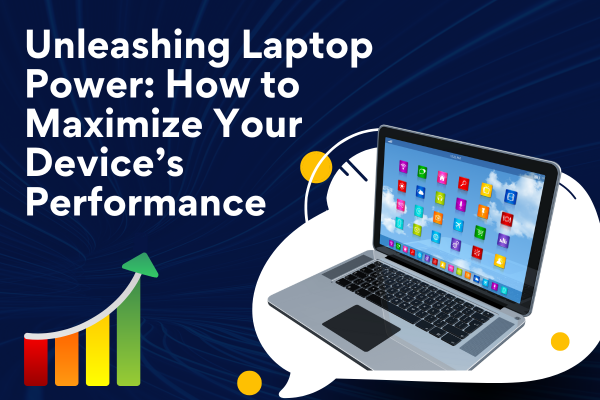 Unleashing Laptop Power: How to Maximize Your Device's Performance